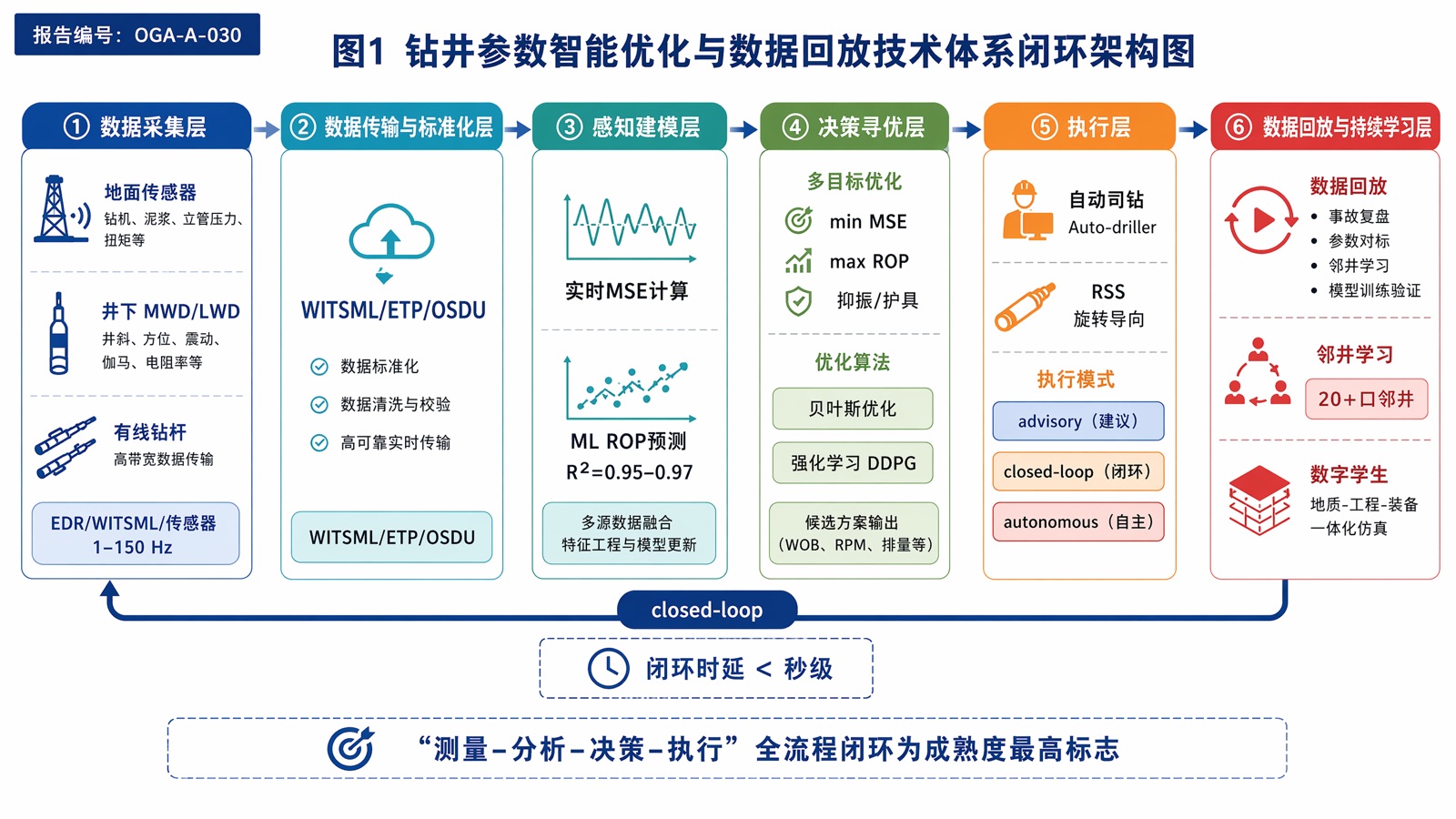 报告编号：OGA-A-030

图1 钻井参数智能优化与数据回放技术体系闭环架构图

① 数据采集层

地面传感器
钻机、泥浆、立管压力、扭矩等

井下 MWD/LWD
井斜、方位、震动、伽马、电阻率等

有线钻杆
高带宽数据传输

EDR/WITSML/传感器
1–150 Hz

② 数据传输与标准化层

WITSML/ETP/OSDU

数据标准化
数据清洗与校验
高可靠实时传输

WITSML/ETP/OSDU

③ 感知建模层

实时MSE计算

ML ROP预测
$R^2$=0.95–0.97

多源数据融合
特征工程与模型更新

④ 决策寻优层

多目标优化
min MSE
max ROP
抑振/护具

优化算法
贝叶斯优化
强化学习 DDPG
候选方案输出
（WOB、RPM、排量等）

⑤ 执行层

自动司钻
Auto-driller

RSS
旋转导向

执行模式
advisory（建议）
closed-loop（闭环）
autonomous（自主）

⑥ 数据回放与持续学习层

数据回放
• 事故复盘
• 参数对标
• 邻井学习
• 模型训练验证

邻井学习
20+口邻井

数字孪生
地质-工程-装备一体化仿真

closed-loop

闭环时延 < 秒级

“测量–分析–决策–执行”全流程闭环为成熟度最高标志